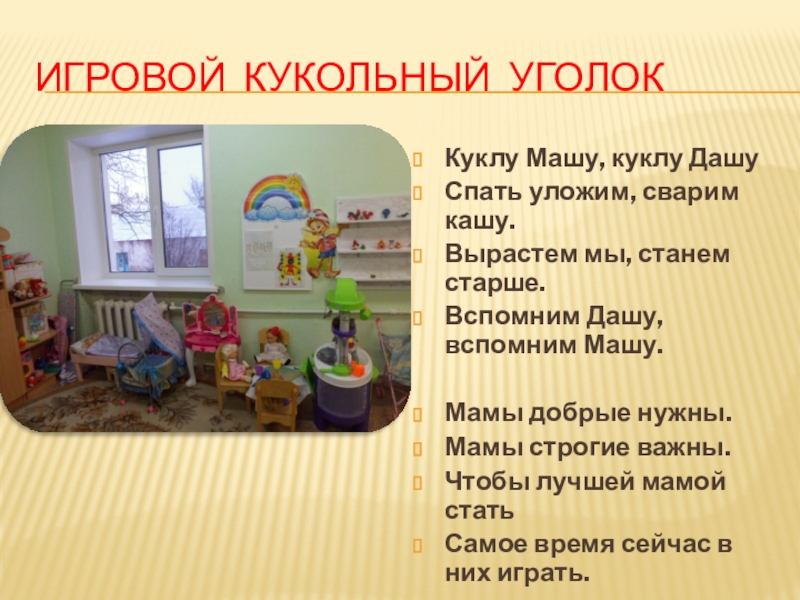 ИГРОВОЙ КУКОЛЬНЫЙ УГОЛОК

Куклу Машу, куклу Дашу

Спать уложим, сварим кашу.

Вырастем мы, станем старше.

Вспомним Дашу, вспомним Машу.

Мамы добрые нужны.

Мамы строгие важны.

Чтобы лучшей мамой стать

Самое время сейчас в них играть.